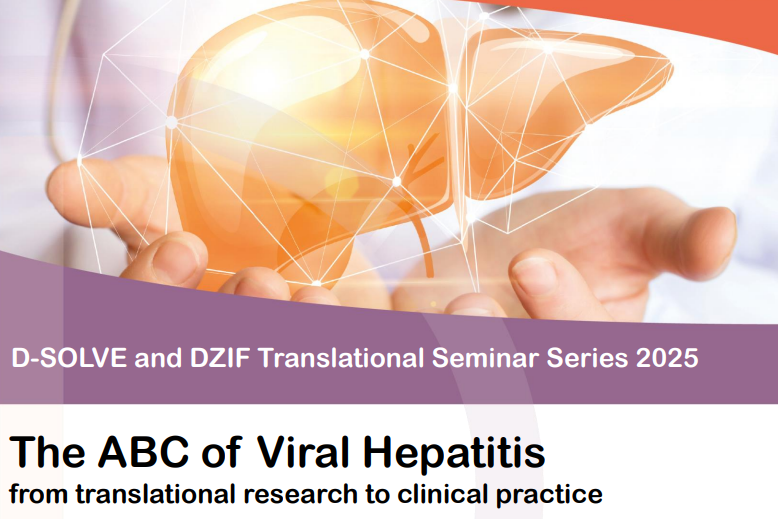 D-SOLVE and DZIF Translational Seminar Series 2025

The ABC of Viral Hepatitis
from translational research to clinical practice